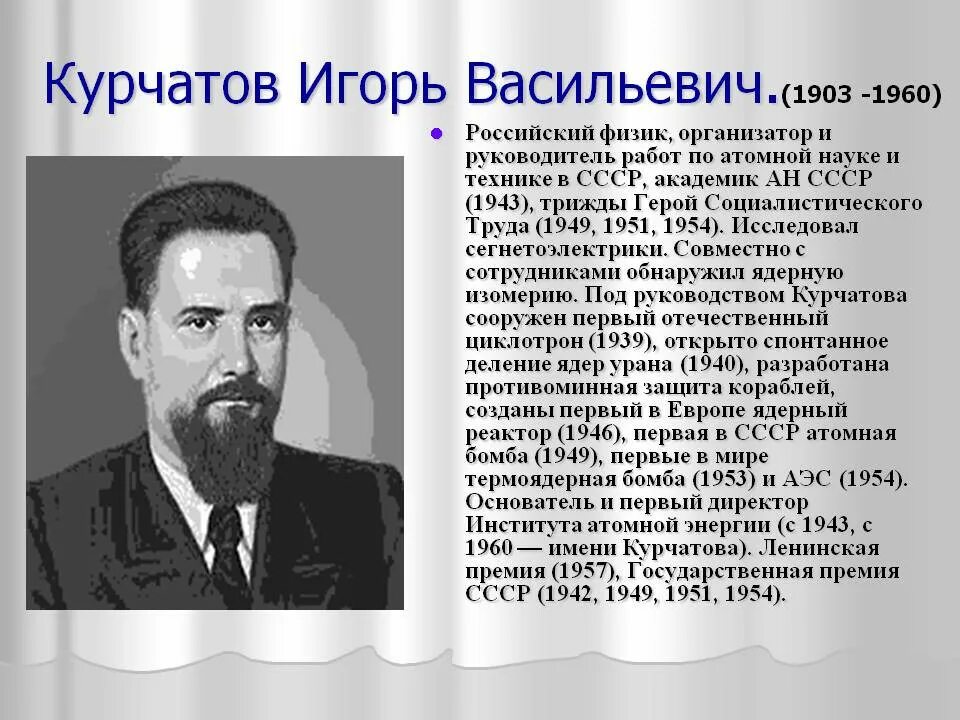 Курчатов Игорь Васильевич.(1903 -1960)

Российский физик, организатор и руководитель работ по атомной науке и технике в СССР, академик АН СССР (1943), трижды Герой Социалистического Труда (1949, 1951, 1954). Исследовал сегнетоэлектрики. Совместно с сотрудниками обнаружил ядерную изомерию. Под руководством Курчатова сооружен первый отечественный циклотрон (1939), открыто спонтанное деление ядер урана (1940), разработана противоминная защита кораблей, созданы первый в Европе ядерный реактор (1946), первая в СССР атомная бомба (1949), первые в мире термоядерная бомба (1953) и АЭС (1954). Основатель и первый директор Института атомной энергии (с 1943, с 1960 — имени Курчатова). Ленинская премия (1957), Государственная премия СССР (1942, 1949, 1951, 1954).